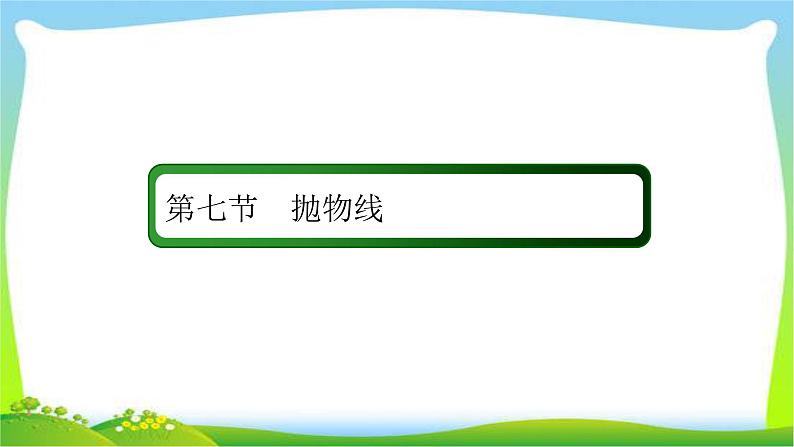 第七节　抛物线